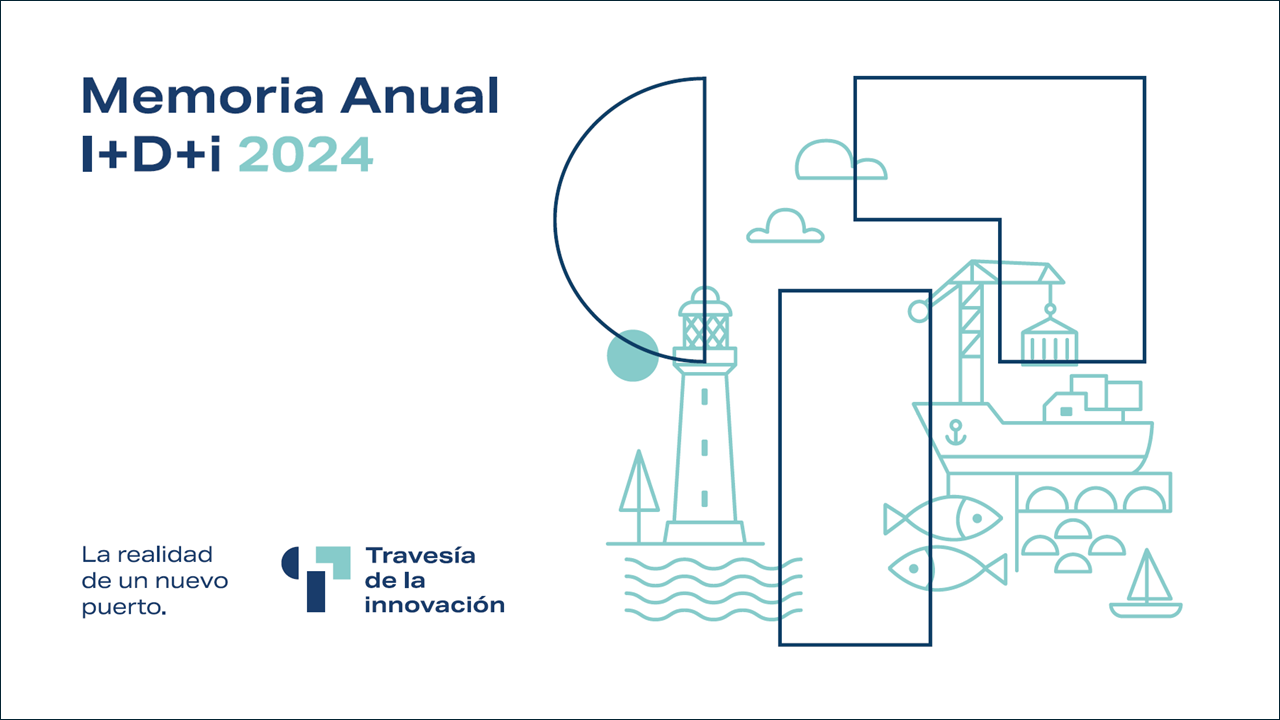 Memoria Anual
I+D+i 2024

La realidad de un nuevo puerto.

Travesía de la innovación